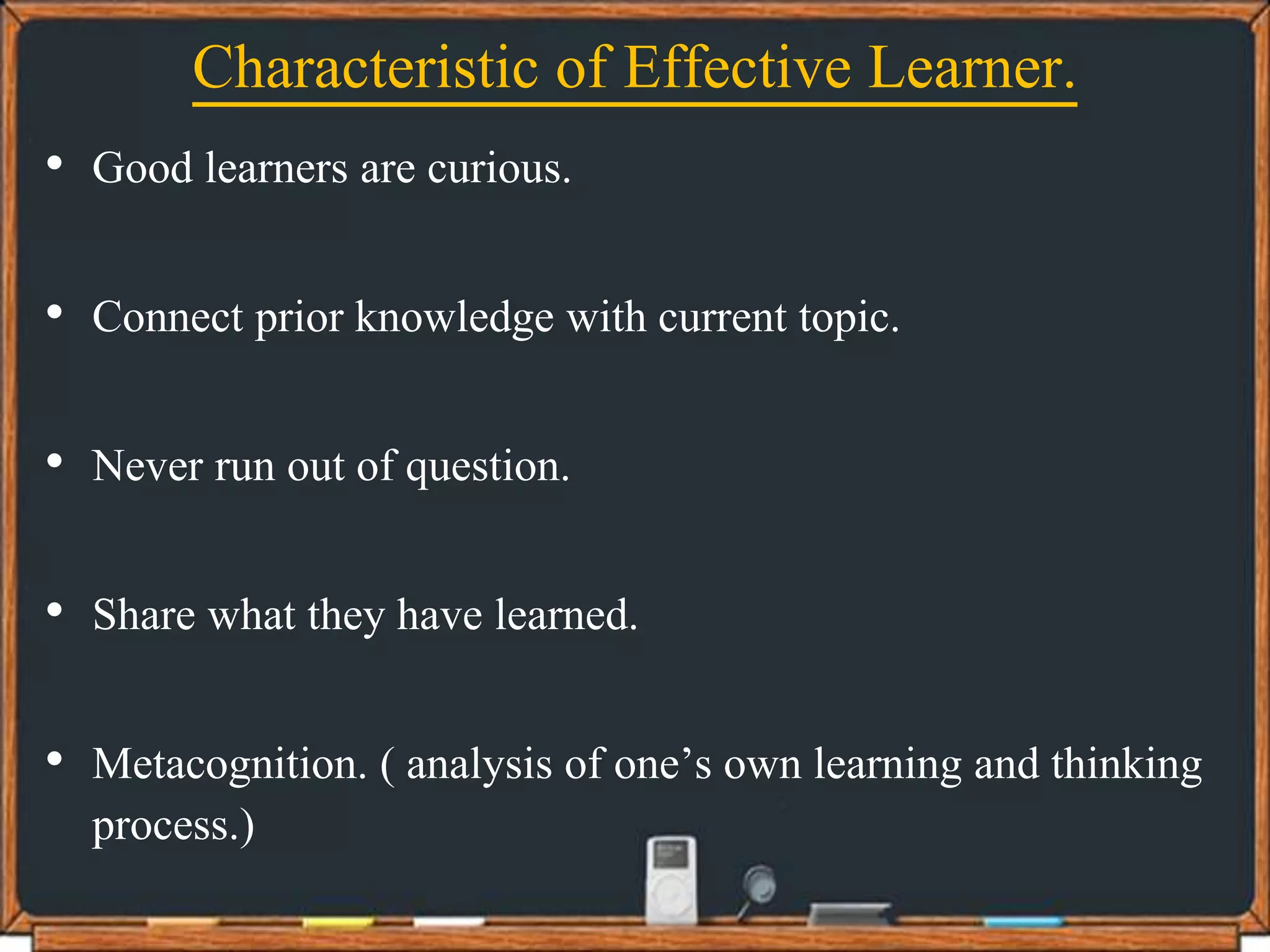 Characteristic of Effective Learner.

• Good learners are curious.

• Connect prior knowledge with current topic.

• Never run out of question.

• Share what they have learned.

• Metacognition. ( analysis of one’s own learning and thinking process.)